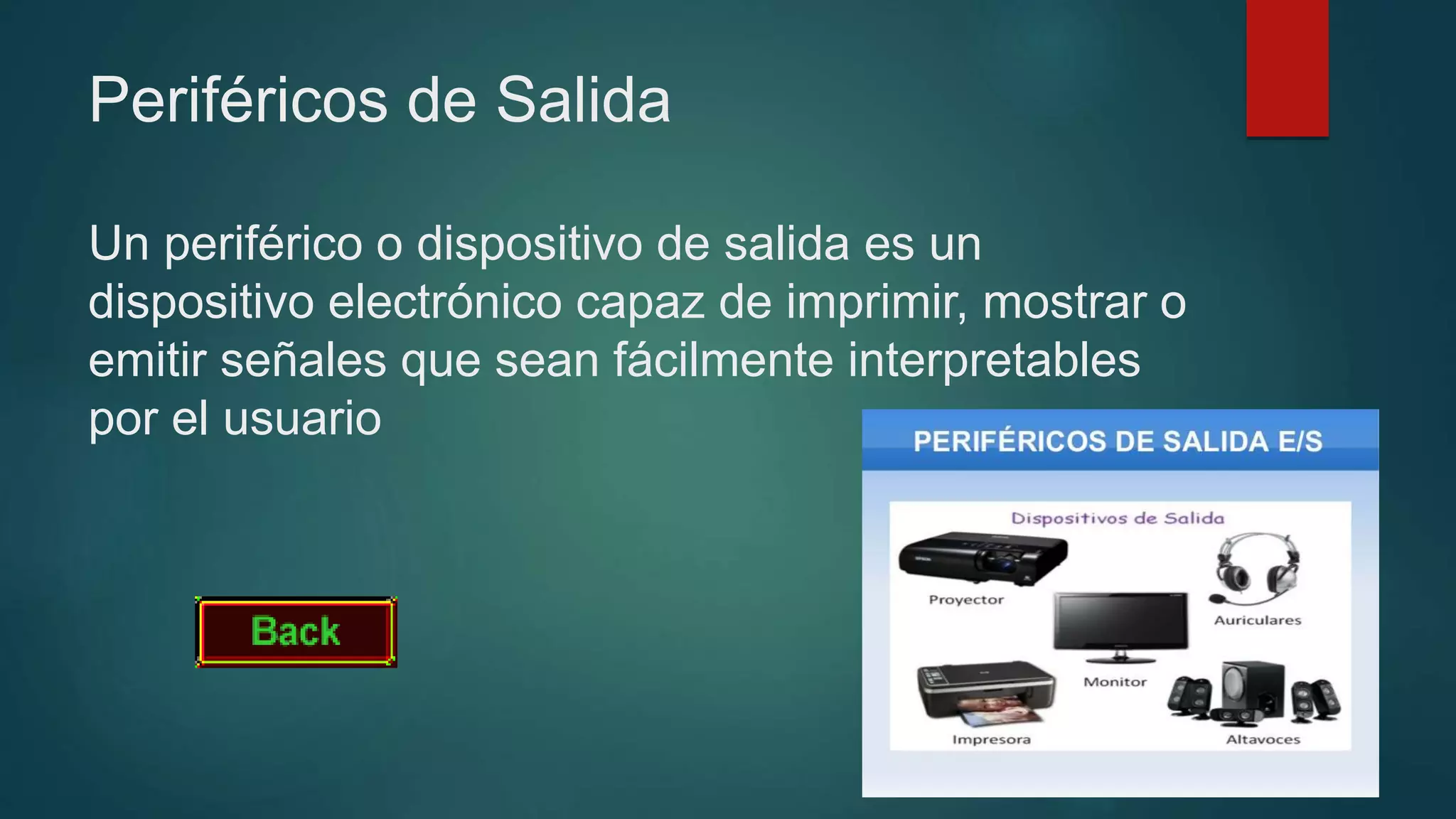 Periféricos de Salida

Un periférico o dispositivo de salida es un dispositivo electrónico capaz de imprimir, mostrar o emitir señales que sean fácilmente interpretables por el usuario

Back

PERIFÉRICOS DE SALIDA E/S

Dispositivos de Salida

Proyector

Auriculares

Monitor

Impresora

Altavoces